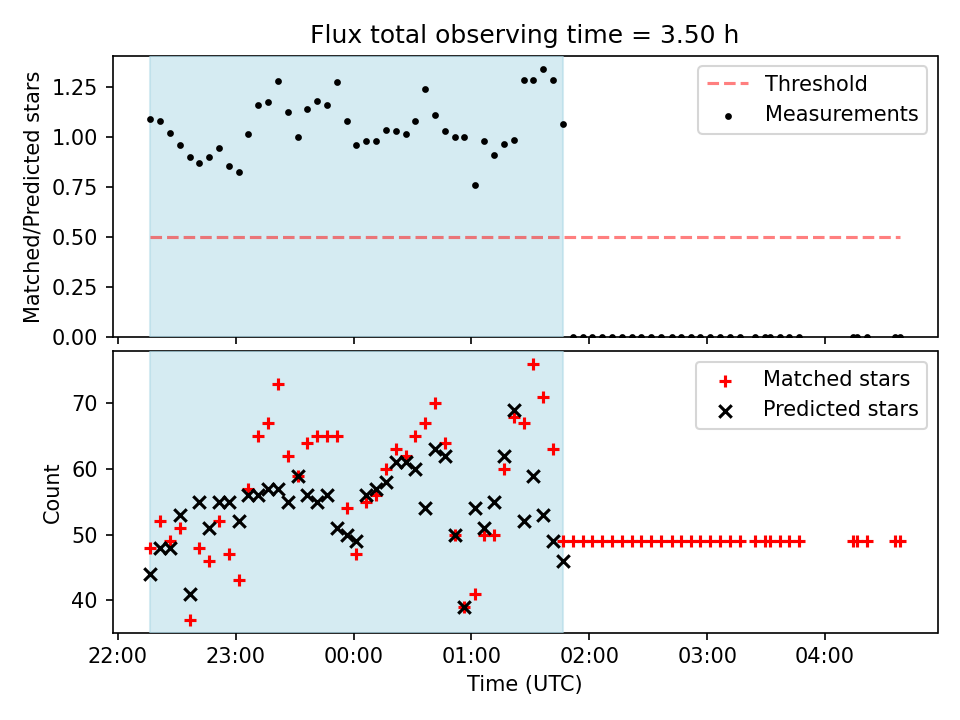 Flux total observing time = 3.50 h

Matched/Predicted stars

1.25
1.00
0.75
0.50
0.25
0.00

Threshold
Measurements

Count

70
60
50
40

Matched stars
Predicted stars

22:00 23:00 00:00 01:00 02:00 03:00 04:00

Time (UTC)